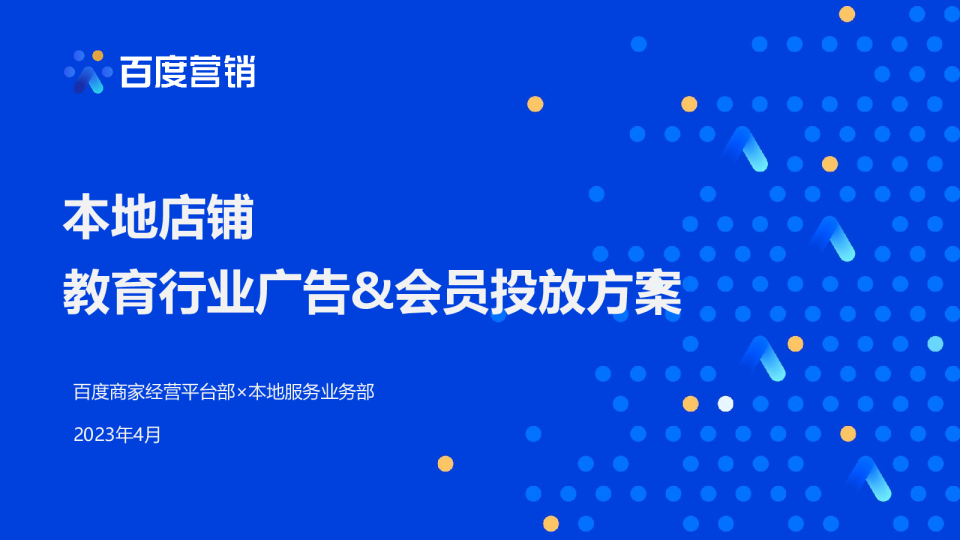 百度营销

本地店铺
教育行业广告&会员投放方案

百度商家经营平台部×本地服务业务部

2023年4月